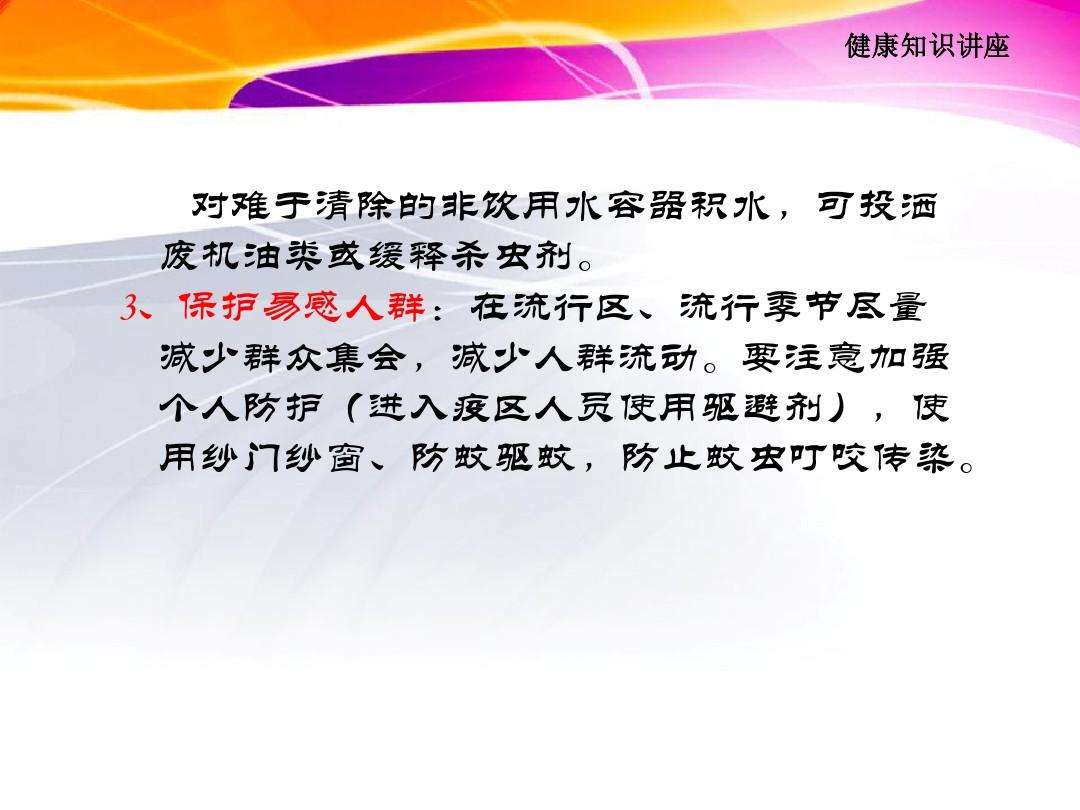 健康知识讲座

对难于清除的非饮用水容器积水，可投洒废机油类或缓释杀虫剂。

3、保护易感人群：在流行区、流行季节尽量减少群众集会，减少人群流动。要注意加强个人防护（进入疫区人员使用驱避剂），使用纱门纱窗、防蚊驱蚊，防止蚊虫叮咬传染。